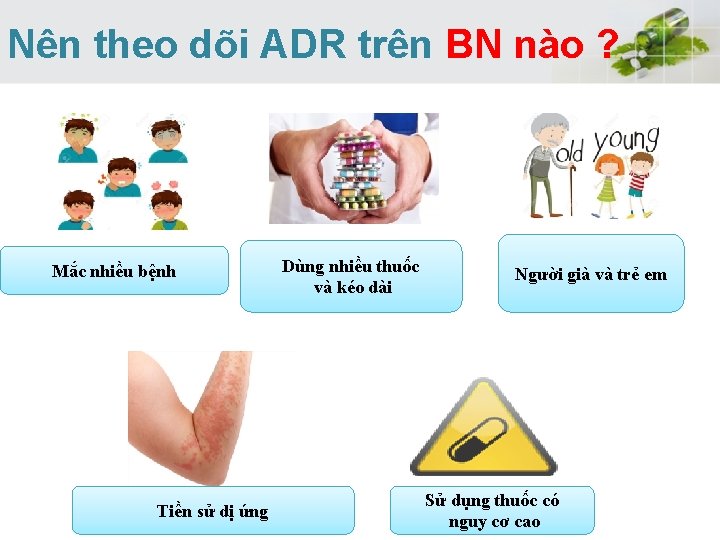 Nên theo dõi ADR trên BN nào ?

old young

Mắc nhiều bệnh

Dùng nhiều thuốc và kéo dài

Người già và trẻ em

Tiền sử dị ứng

Sử dụng thuốc có nguy cơ cao